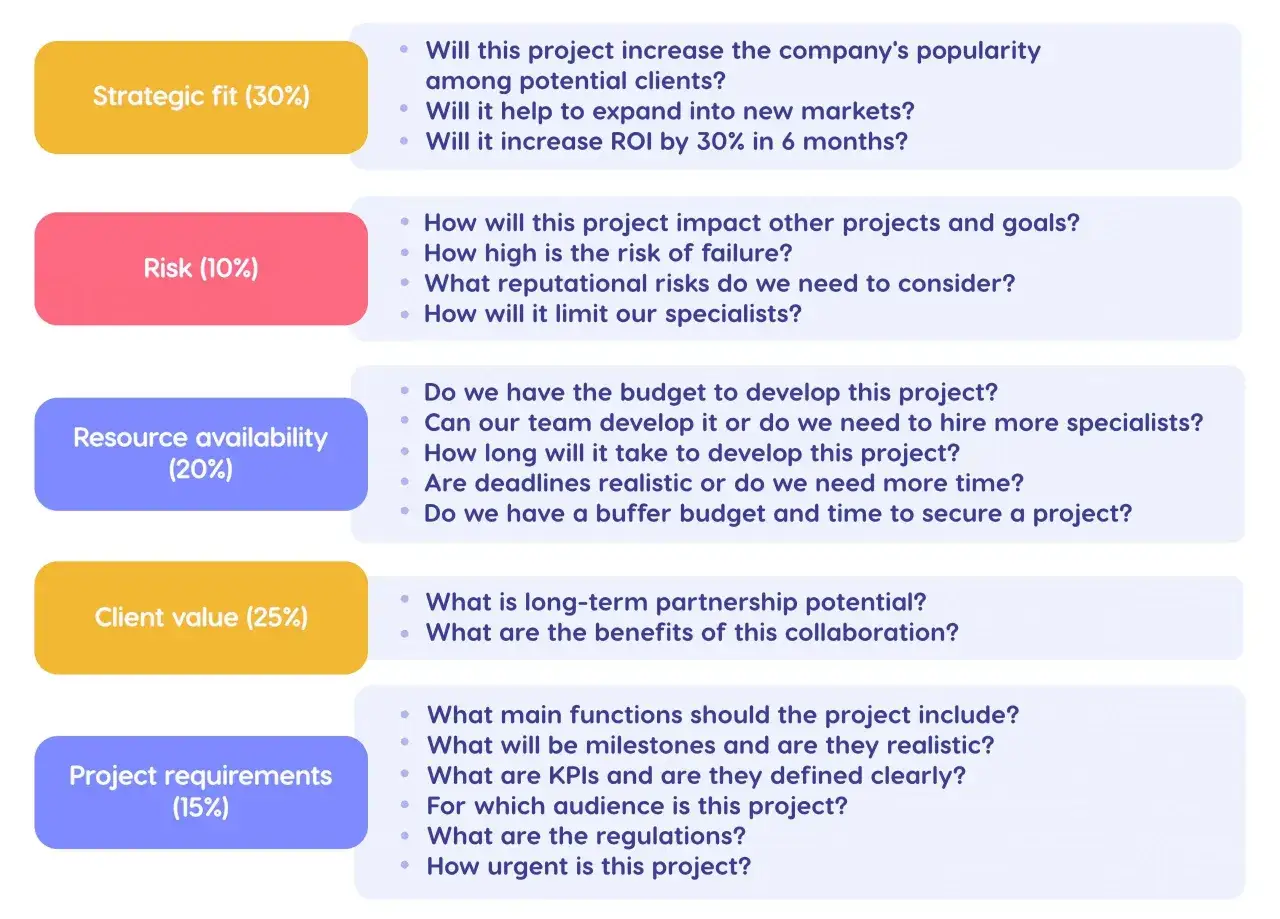 Strategic fit (30%)

- Will this project increase the company's popularity among potential clients?
- Will it help to expand into new markets?
- Will it increase ROI by 30% in 6 months?

Risk (10%)

- How will this project impact other projects and goals?
- How high is the risk of failure?
- What reputational risks do we need to consider?
- How will it limit our specialists?

Resource availability (20%)

- Do we have the budget to develop this project?
- Can our team develop it or do we need to hire more specialists?
- How long will it take to develop this project?
- Are deadlines realistic or do we need more time?
- Do we have a buffer budget and time to secure a project?

Client value (25%)

- What is long-term partnership potential?
- What are the benefits of this collaboration?

Project requirements (15%)

- What main functions should the project include?
- What will be milestones and are they realistic?
- What are KPIs and are they defined clearly?
- For which audience is this project?
- What are the regulations?
- How urgent is this project?